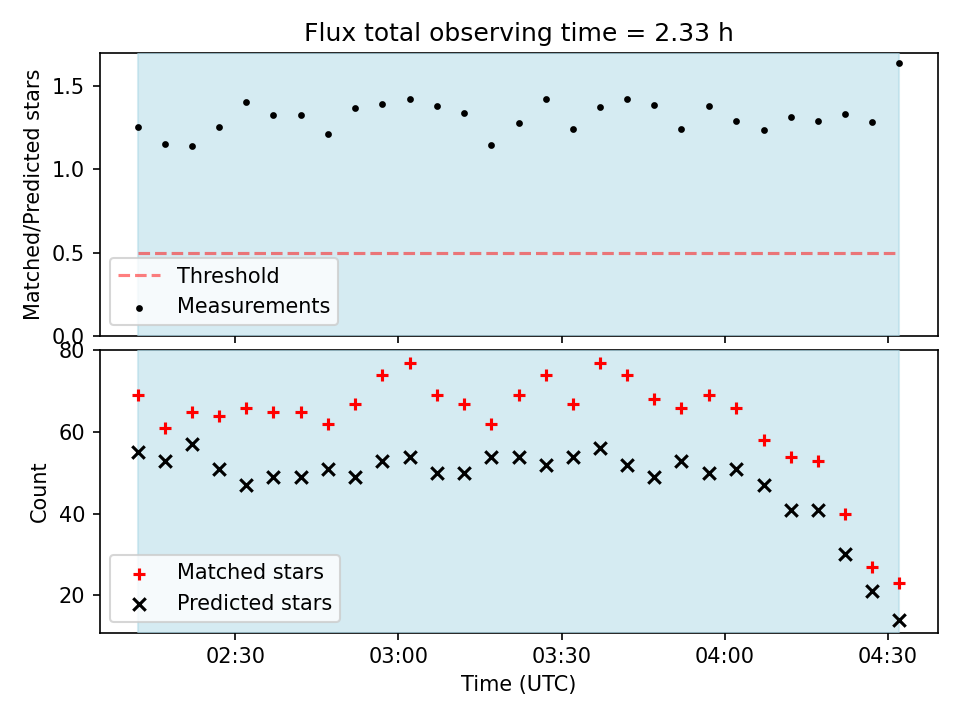 Flux total observing time = 2.33 h

Matched/Predicted stars

1.5
1.0
0.5
0.0

Threshold
Measurements

Count

80
60
40
20

Matched stars
Predicted stars

02:30
03:00
03:30
04:00
04:30

Time (UTC)